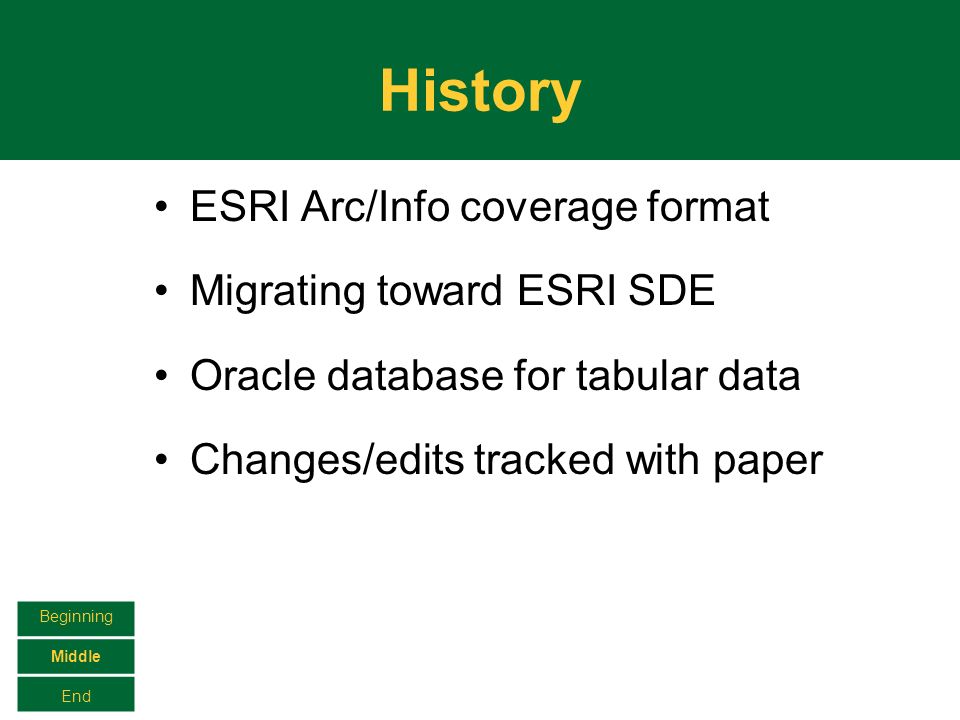 History

• ESRI Arc/Info coverage format

• Migrating toward ESRI SDE

• Oracle database for tabular data

• Changes/edits tracked with paper

Beginning

Middle

End